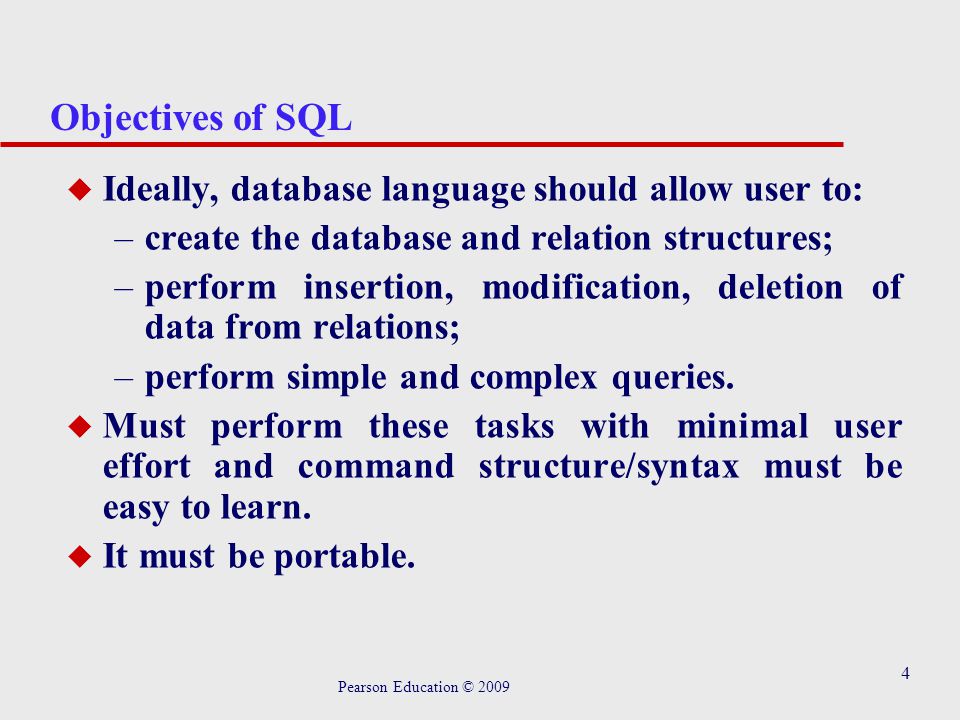 Objectives of SQL

◆ Ideally, database language should allow user to:

– create the database and relation structures;

– perform insertion, modification, deletion of data from relations;

– perform simple and complex queries.

◆ Must perform these tasks with minimal user effort and command structure/syntax must be easy to learn.

◆ It must be portable.

Pearson Education © 2009

4